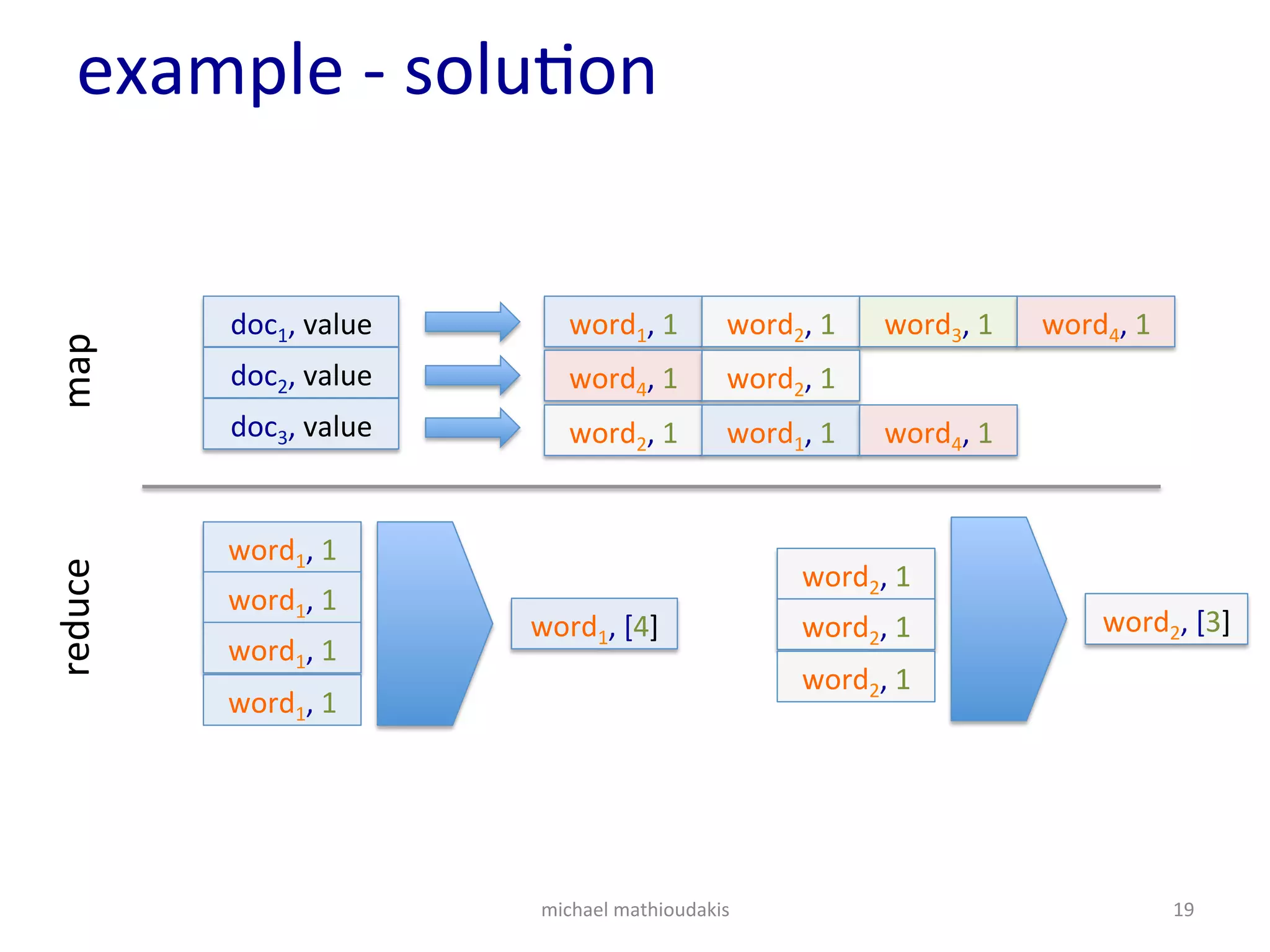 example - solution

map

$doc_1$, value
$doc_2$, value
$doc_3$, value

$word_1$, 1 $word_2$, 1 $word_3$, 1 $word_4$, 1
$word_4$, 1 $word_2$, 1
$word_2$, 1 $word_1$, 1 $word_4$, 1

reduce

$word_1$, 1
$word_1$, 1
$word_1$, 1
$word_1$, 1

$word_1$, [4]

$word_2$, 1
$word_2$, 1
$word_2$, 1

$word_2$, [3]

michael mathioudakis

19